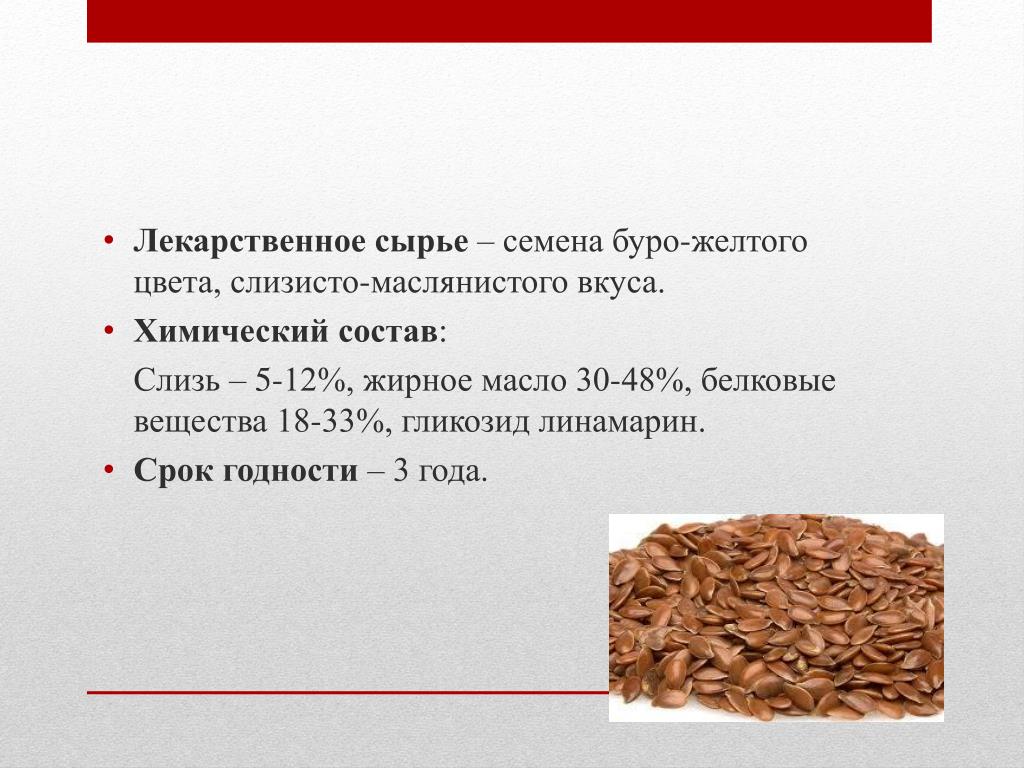 • Лекарственное сырье – семена буро-желтого цвета, слизисто-маслянистого вкуса.

• Химический состав:

Слизь – 5-12%, жирное масло 30-48%, белковые вещества 18-33%, гликозид линамарин.

• Срок годности – 3 года.